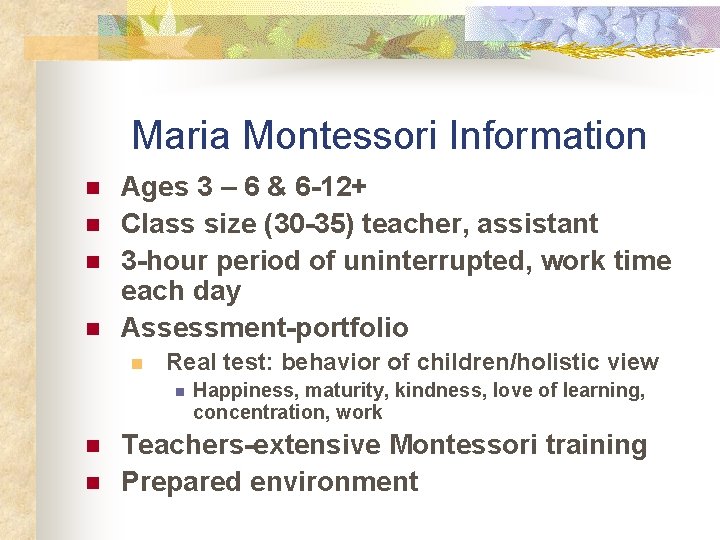 Maria Montessori Information

- Ages 3 – 6 & 6-12+
- Class size (30-35) teacher, assistant
- 3-hour period of uninterrupted, work time each day
- Assessment-portfolio
  - Real test: behavior of children/holistic view
    - Happiness, maturity, kindness, love of learning, concentration, work
- Teachers-extensive Montessori training
- Prepared environment